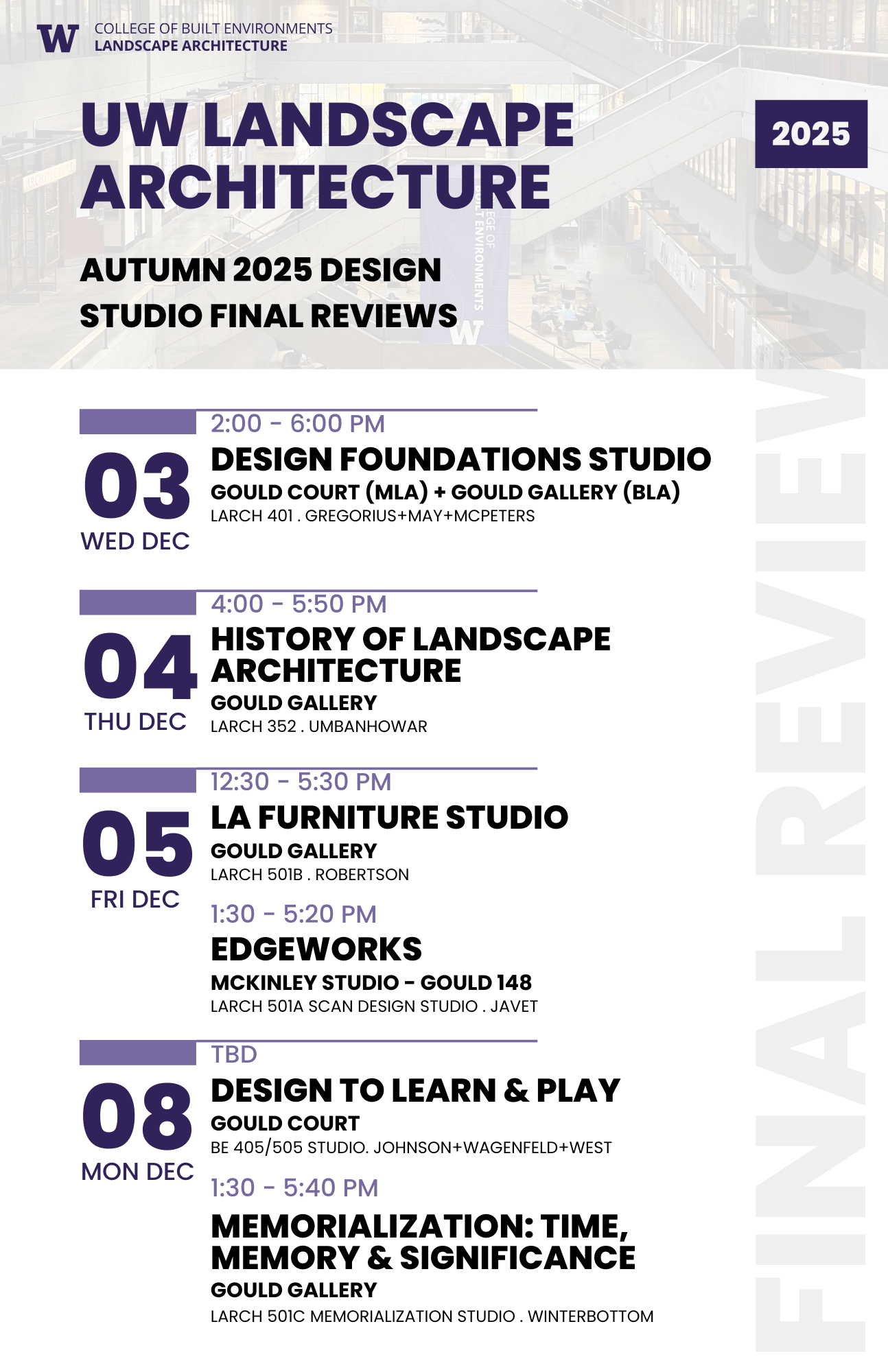 W COLLEGE OF BUILT ENVIRONMENTS
LANDSCAPE ARCHITECTURE

UW LANDSCAPE ARCHITECTURE

2025

AUTUMN 2025 DESIGN STUDIO FINAL REVIEWS

03
WED DEC

2:00 - 6:00 PM
DESIGN FOUNDATIONS STUDIO
GOULD COURT (MLA) + GOULD GALLERY (BLA)
LARCH 401 . GREGORIUS+MAY+MCPETERS

04
THU DEC

4:00 - 5:50 PM
HISTORY OF LANDSCAPE ARCHITECTURE
GOULD GALLERY
LARCH 352 . UMBANHOWAR

05
FRI DEC

12:30 - 5:30 PM
LA FURNITURE STUDIO
GOULD GALLERY
LARCH 501B . ROBERTSON

1:30 - 5:20 PM
EDGEWORKS
MCKINLEY STUDIO - GOULD 148
LARCH 501A SCAN DESIGN STUDIO . JAVET

08
MON DEC

TBD
DESIGN TO LEARN & PLAY
GOULD COURT
BE 405/505 STUDIO. JOHNSON+WAGENFELD+WEST

1:30 - 5:40 PM
MEMORIALIZATION: TIME, MEMORY & SIGNIFICANCE
GOULD GALLERY
LARCH 501C MEMORIALIZATION STUDIO . WINTERBOTTOM

FINAL REVIEW